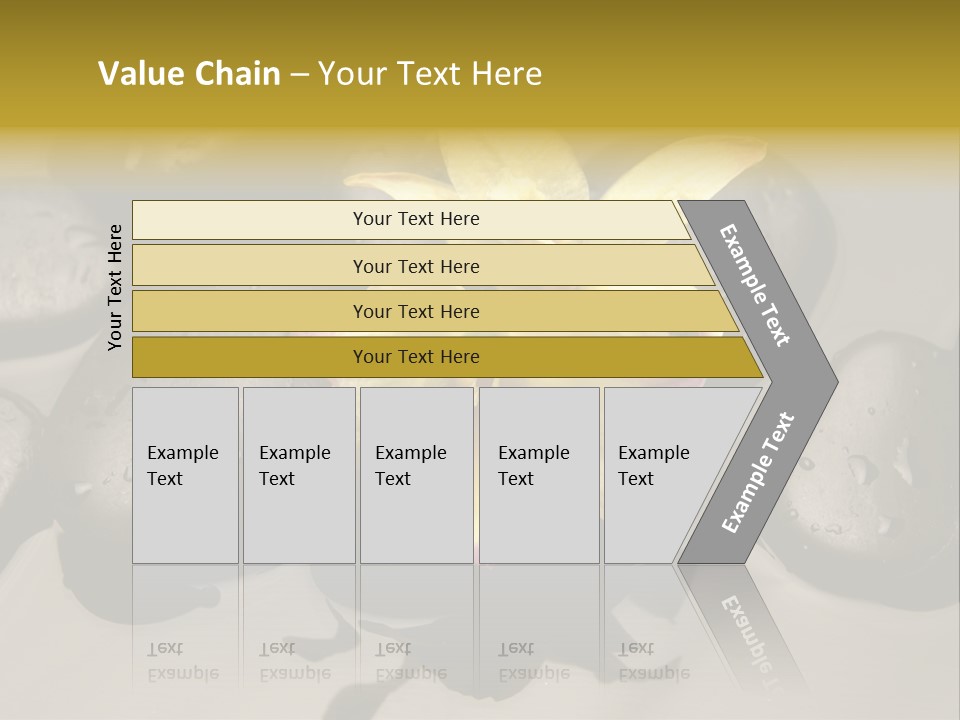 Value Chain – Your Text Here

Your Text Here

Your Text Here

Your Text Here

Your Text Here

Your Text Here

Example Text

Example Text

Example Text

Example Text

Example Text

Example Text

Example Text